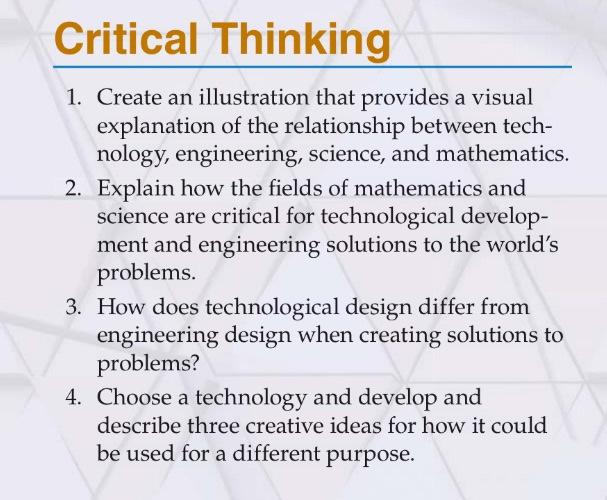 Critical Thinking

1. Create an illustration that provides a visual explanation of the relationship between technology, engineering, science, and mathematics.

2. Explain how the fields of mathematics and science are critical for technological development and engineering solutions to the world's problems.

3. How does technological design differ from engineering design when creating solutions to problems?

4. Choose a technology and develop and describe three creative ideas for how it could be used for a different purpose.